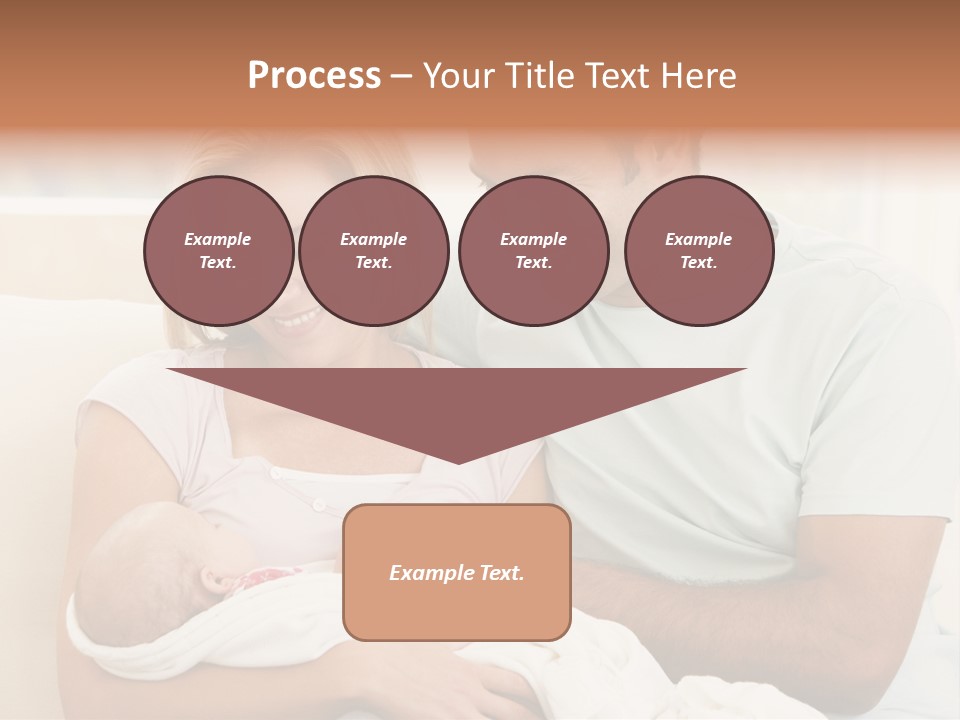 Process – Your Title Text Here

Example Text.

Example Text.

Example Text.

Example Text.

Example Text.